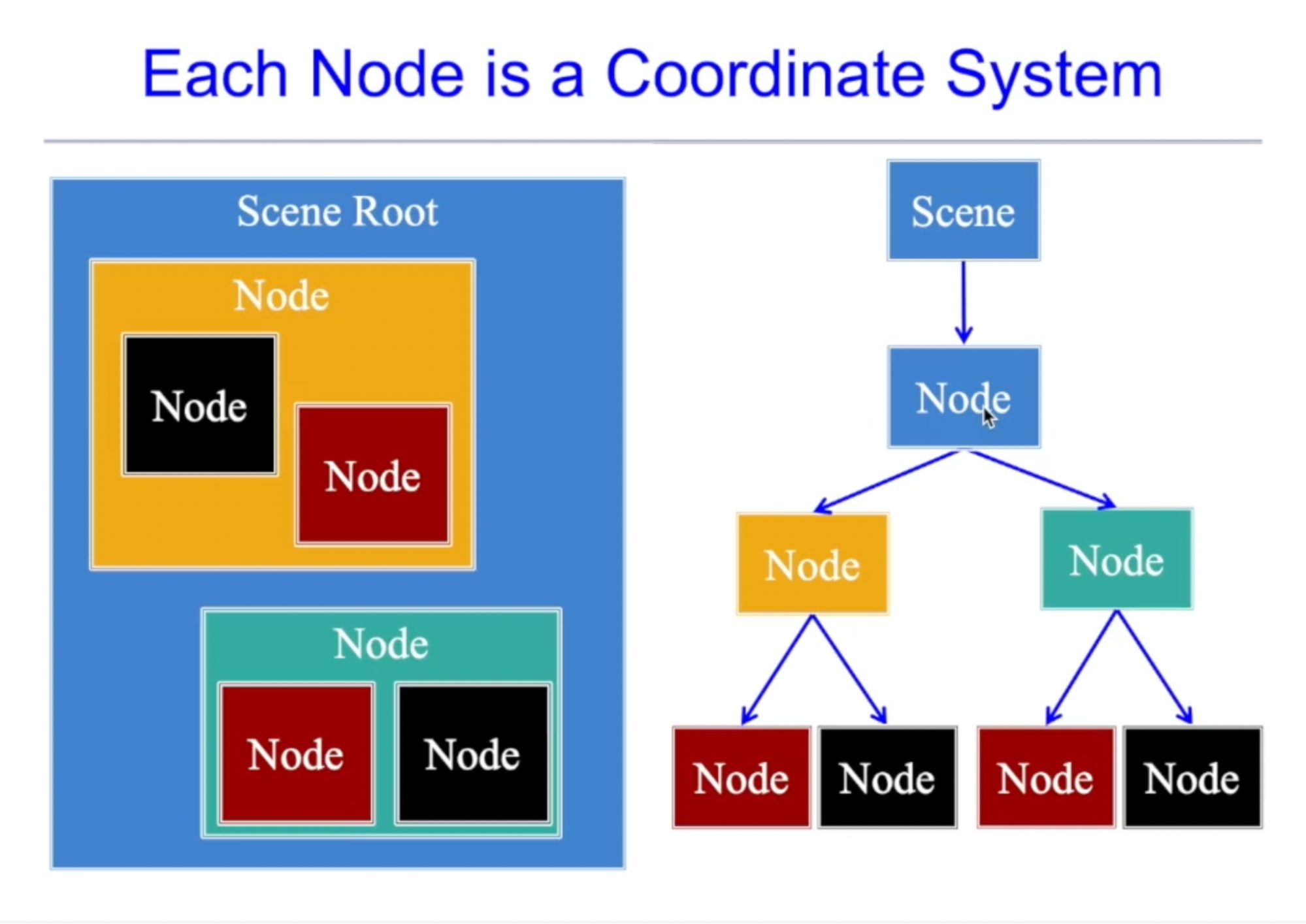 Each Node is a Coordinate System

Scene Root

Node

Node

Node

Node

Node

Node

Scene

Node

Node

Node

Node

Node

Node

Node